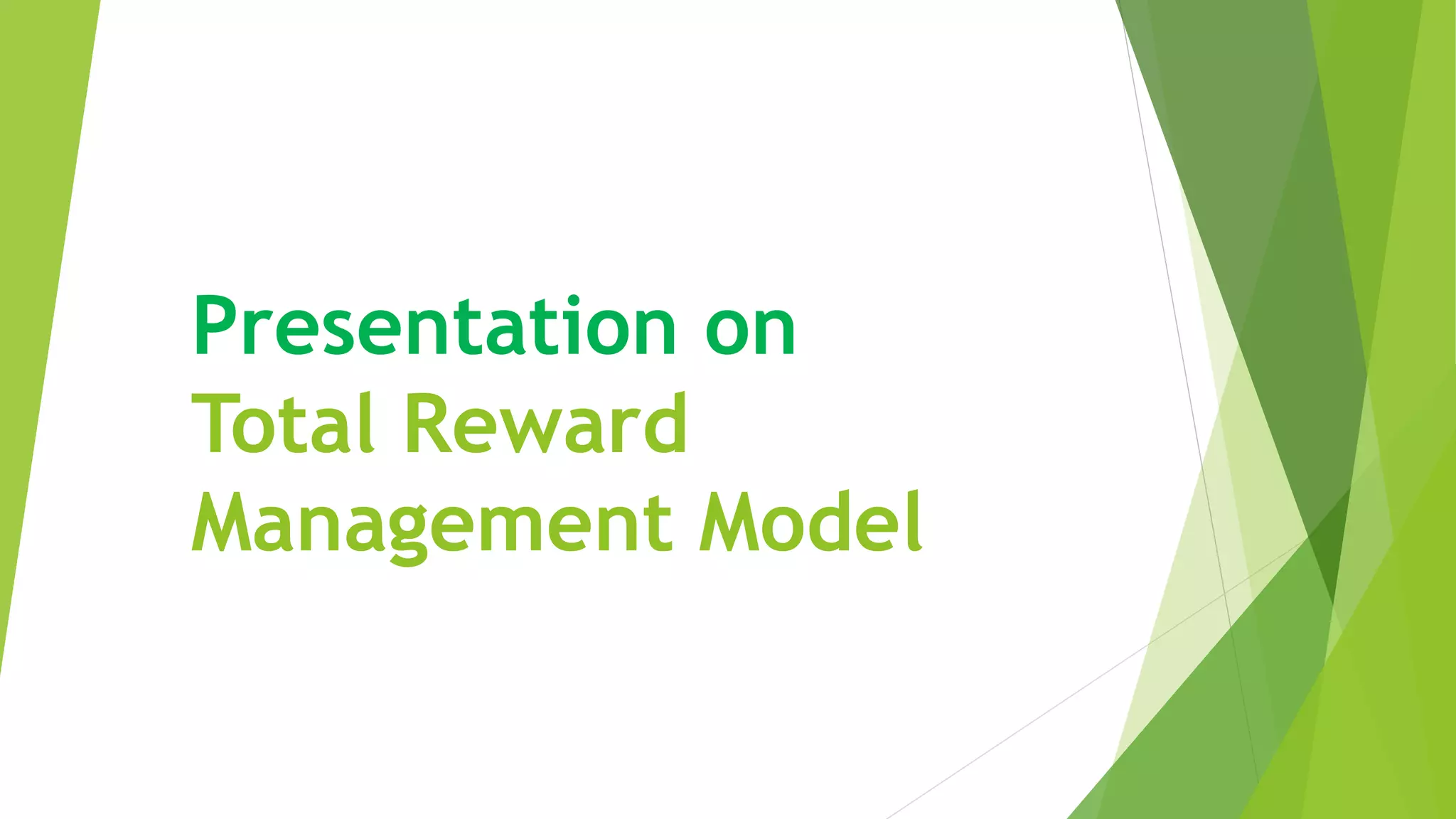 Presentation on
Total Reward Management Model